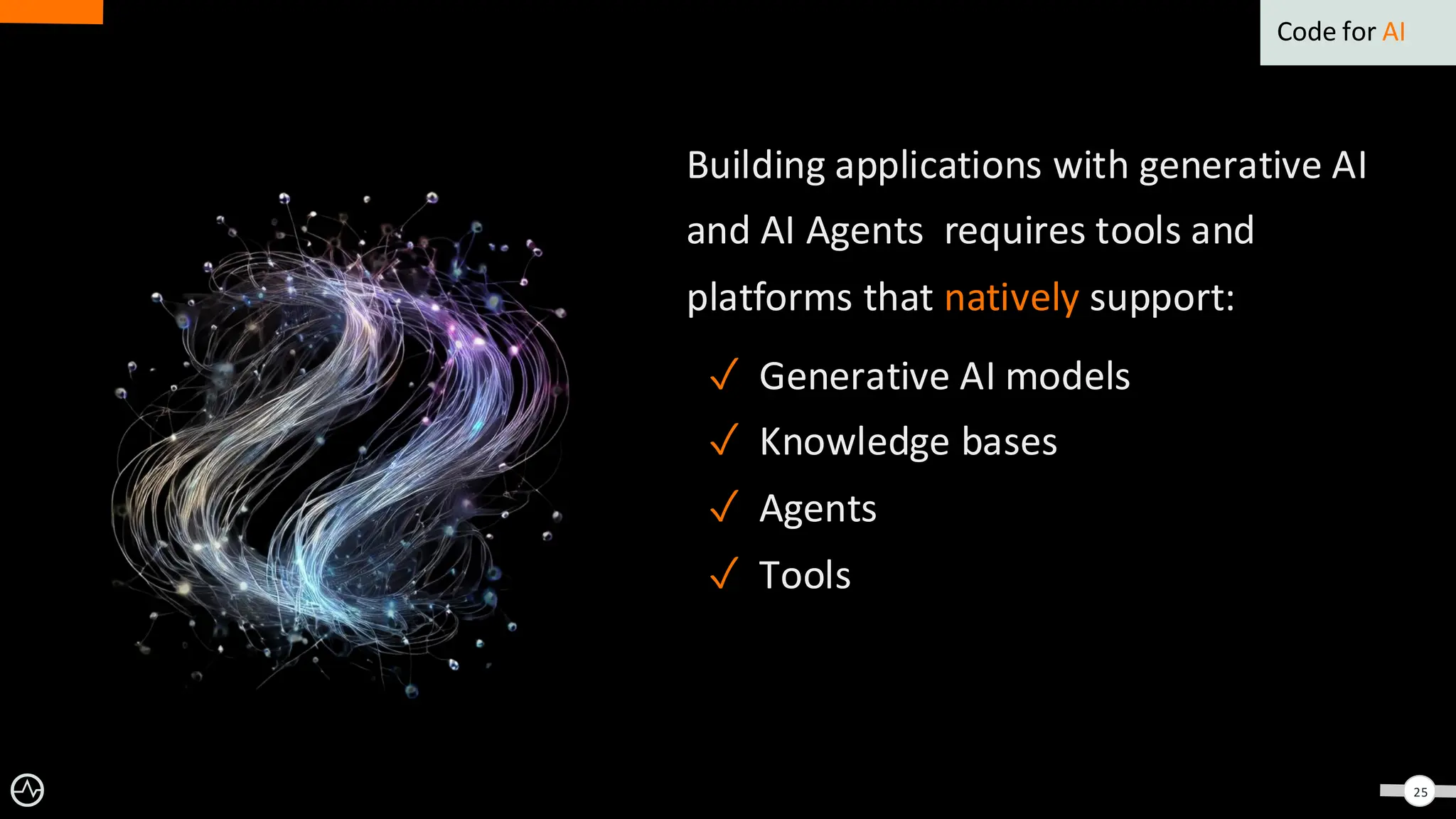 Code for AI

Building applications with generative AI and AI Agents requires tools and platforms that natively support:

✓ Generative AI models
✓ Knowledge bases
✓ Agents
✓ Tools

25